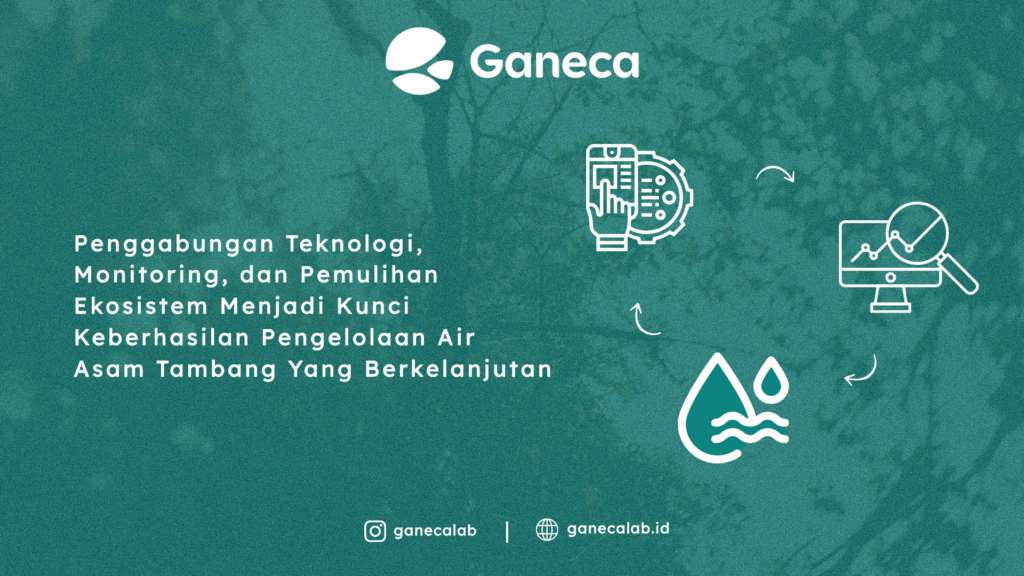 Ganeca

Penggabungan Teknologi, Monitoring, dan Pemulihan Ekosistem Menjadi Kunci Keberhasilan Pengelolaan Air Asam Tambang Yang Berkelanjutan

ganecalab | ganecalab.id